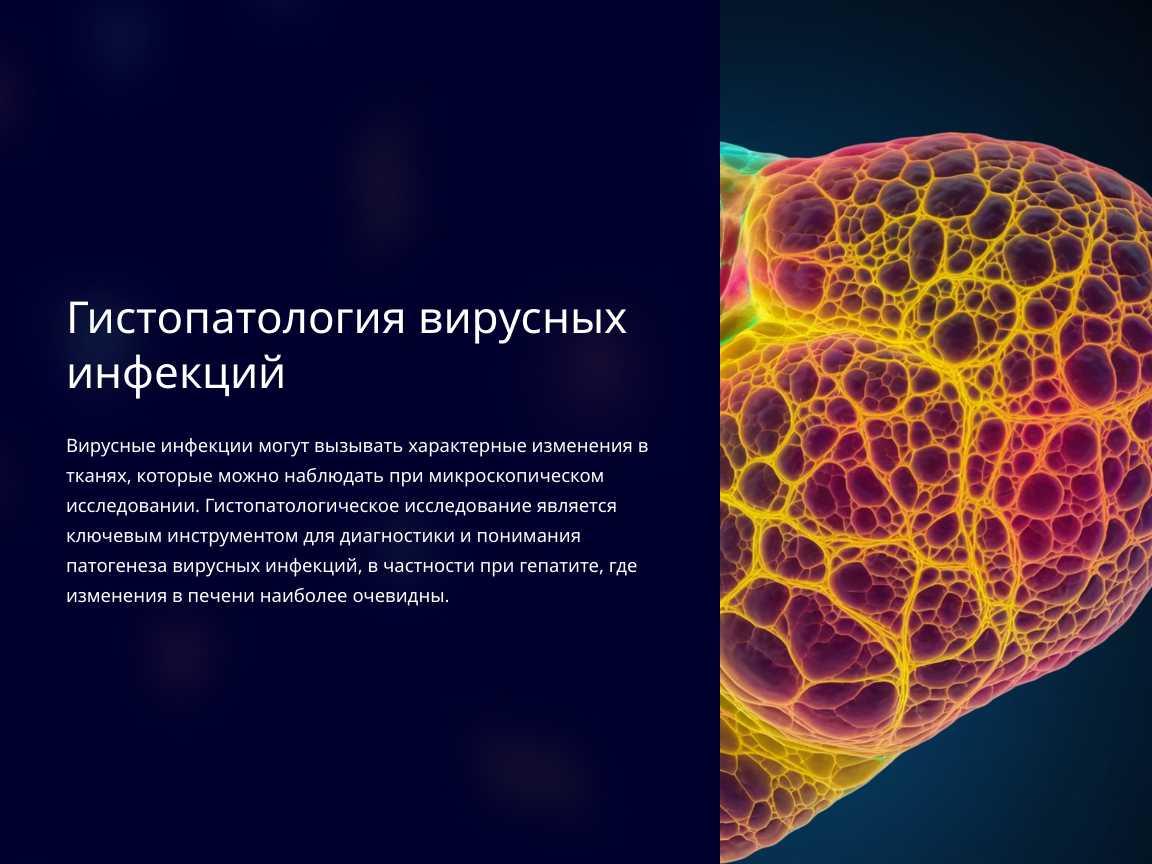 Гистопатология вирусных инфекций

Вирусные инфекции могут вызывать характерные изменения в тканях, которые можно наблюдать при микроскопическом исследовании. Гистопатологическое исследование является ключевым инструментом для диагностики и понимания патогенеза вирусных инфекций, в частности при гепатите, где изменения в печени наиболее очевидны.